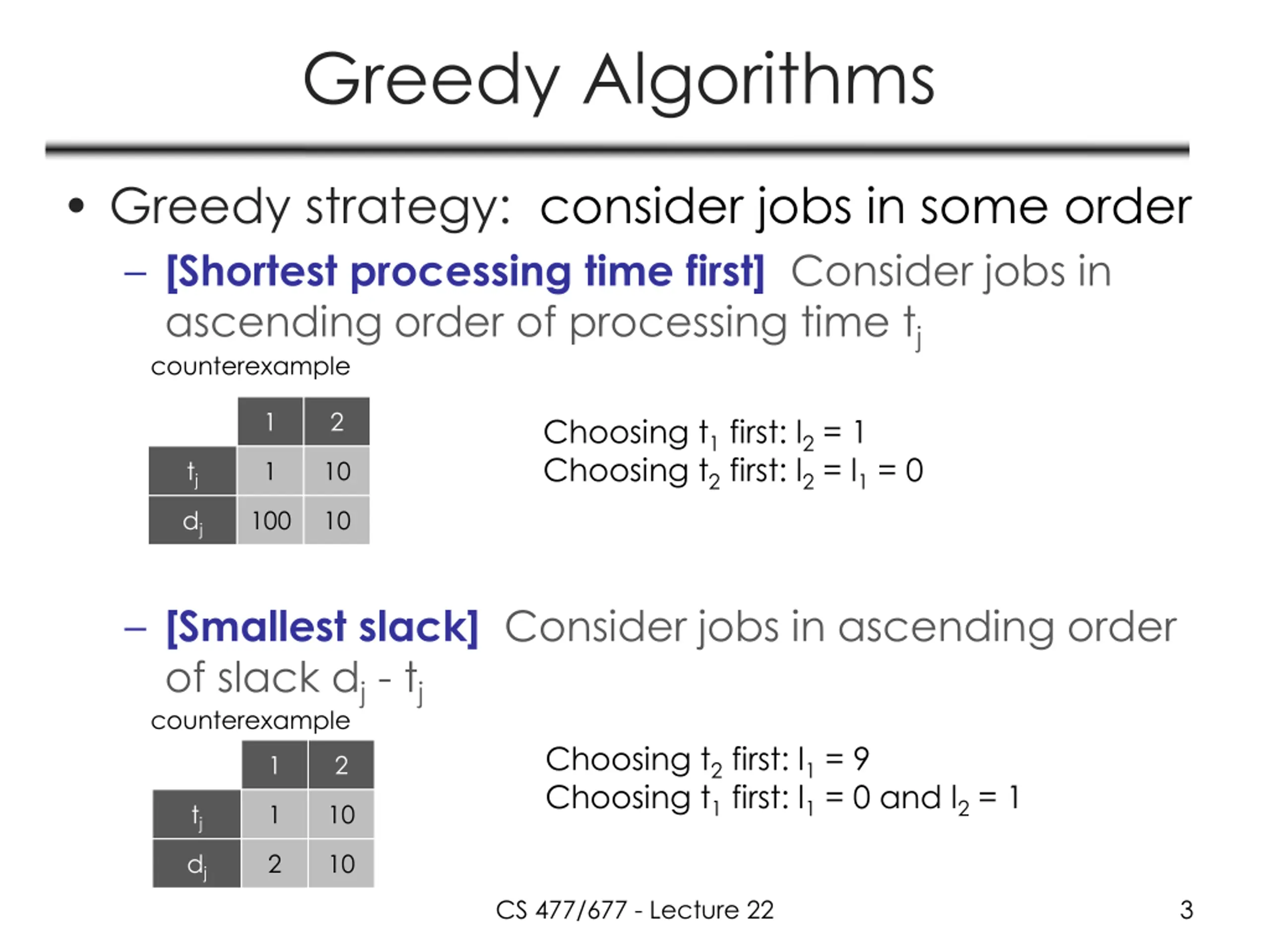 Greedy Algorithms

• Greedy strategy: consider jobs in some order

– [Shortest processing time first] Consider jobs in ascending order of processing time $t_j$

counterexample

| | 1 | 2 |
|---|---|---|
| $t_j$ | 1 | 10 |
| $d_j$ | 100 | 10 |

Choosing $t_1$ first: $l_2 = 1$
Choosing $t_2$ first: $l_2 = l_1 = 0$

– [Smallest slack] Consider jobs in ascending order of slack $d_j - t_j$

counterexample

| | 1 | 2 |
|---|---|---|
| $t_j$ | 1 | 10 |
| $d_j$ | 2 | 10 |

Choosing $t_2$ first: $l_1 = 9$
Choosing $t_1$ first: $l_1 = 0$ and $l_2 = 1$

CS 477/677 - Lecture 22

3